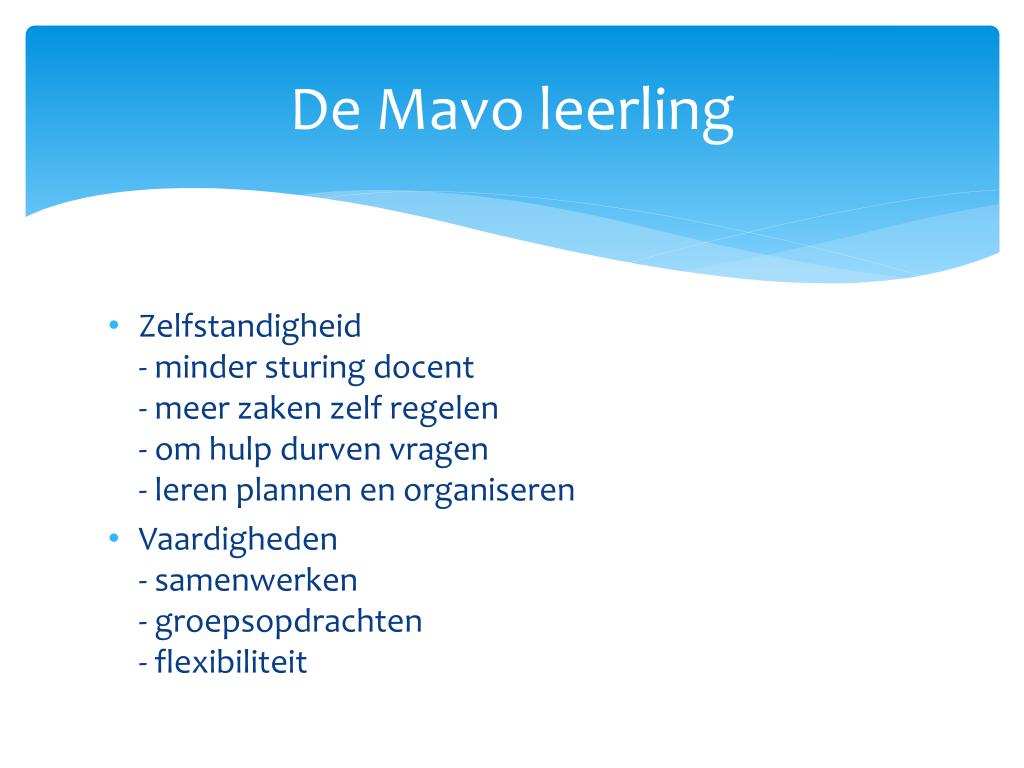 De Mavo leerling

• Zelfstandigheid
- minder sturing docent
- meer zaken zelf regelen
- om hulp durven vragen
- leren plannen en organiseren

• Vaardigheden
- samenwerken
- groepsopdrachten
- flexibiliteit